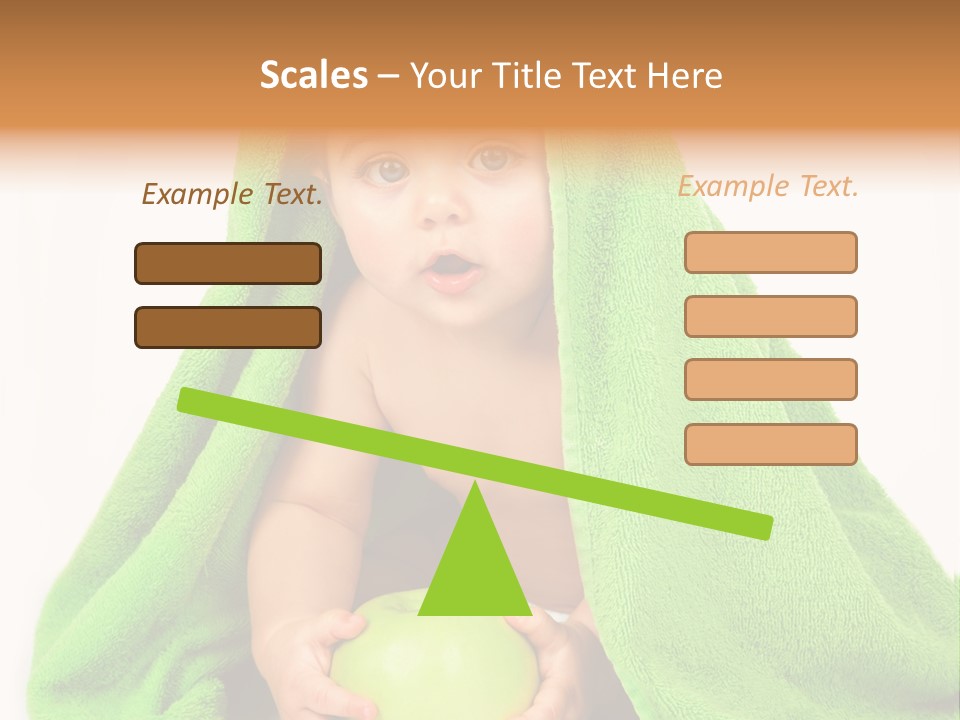 Scales – Your Title Text Here

Example Text.

Example Text.